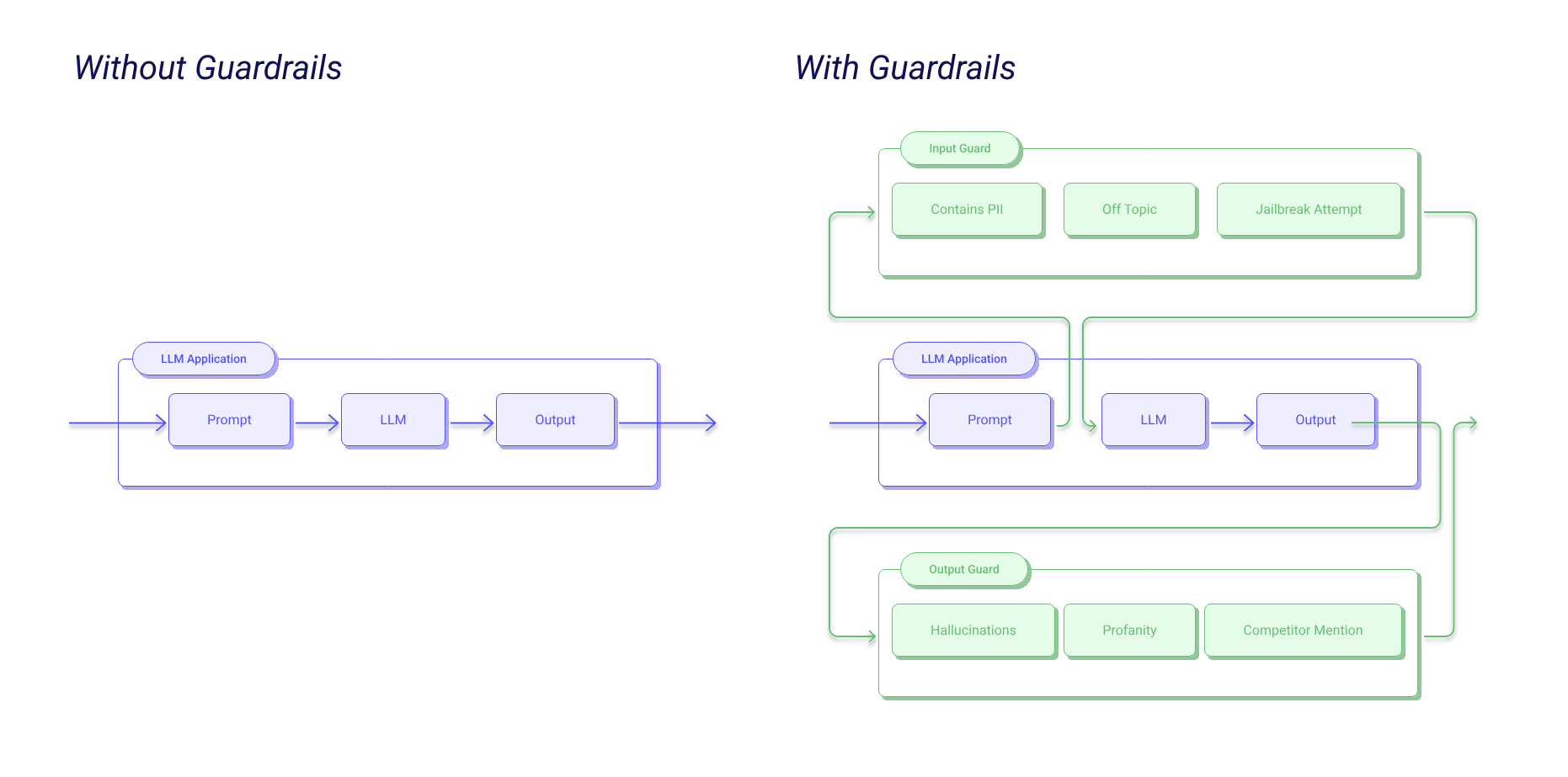 Without Guardrails

LLM Application

Prompt

LLM

Output

With Guardrails

Input Guard

Contains PII

Off Topic

Jailbreak Attempt

LLM Application

Prompt

LLM

Output

Output Guard

Hallucinations

Profanity

Competitor Mention